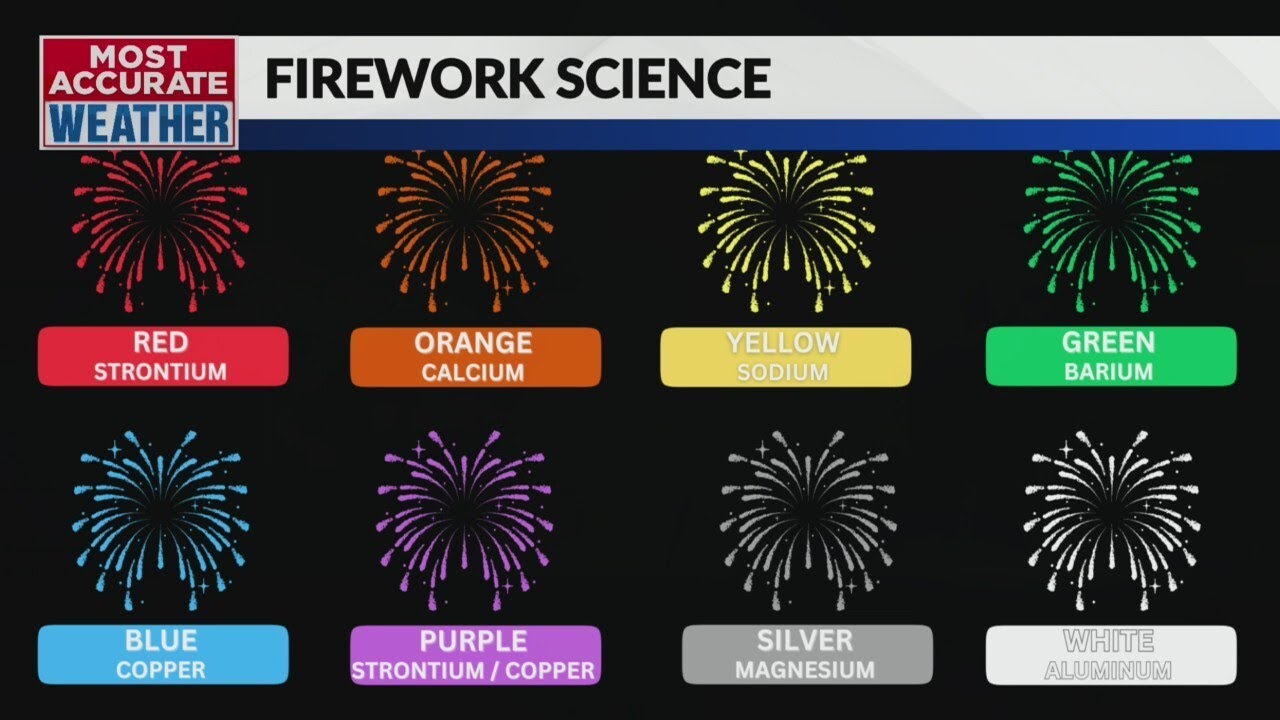 MOST ACCURATE WEATHER

FIREWORK SCIENCE

RED
STRONTIUM

ORANGE
CALCIUM

YELLOW
SODIUM

GREEN
BARIUM

BLUE
COPPER

PURPLE
STRONTIUM / COPPER

SILVER
MAGNESIUM

WHITE
ALUMINUM